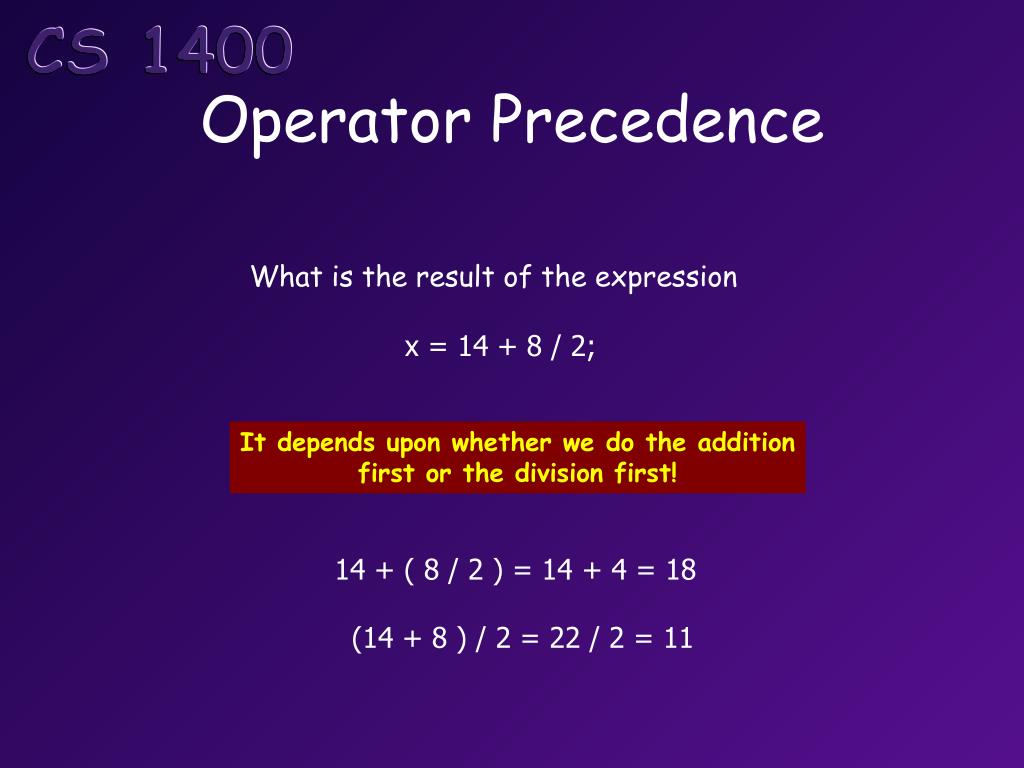 CS 1400

Operator Precedence

What is the result of the expression

x = 14 + 8 / 2;

It depends upon whether we do the addition first or the division first!

14 + ( 8 / 2 ) = 14 + 4 = 18

(14 + 8 ) / 2 = 22 / 2 = 11